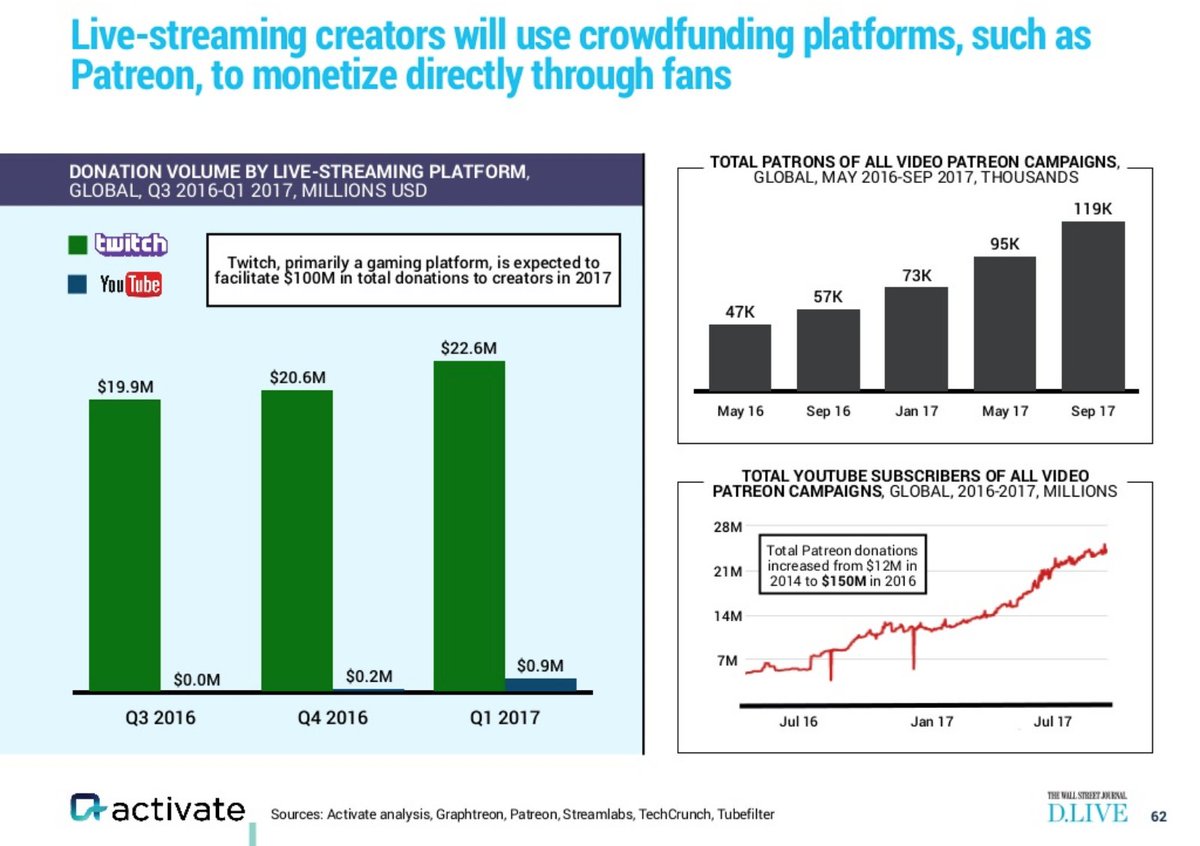 Live-streaming creators will use crowdfunding platforms, such as Patreon, to monetize directly through fans

DONATION VOLUME BY LIVE-STREAMING PLATFORM, GLOBAL, Q3 2016-Q1 2017, MILLIONS USD

twitch
YouTube

Twitch, primarily a gaming platform, is expected to facilitate $100M in total donations to creators in 2017

$19.9M
$0.0M
$20.6M
$0.2M
$22.6M
$0.9M

Q3 2016
Q4 2016
Q1 2017

TOTAL PATRONS OF ALL VIDEO PATREON CAMPAIGNS, GLOBAL, MAY 2016-SEP 2017, THOUSANDS

47K
57K
73K
95K
119K

May 16
Sep 16
Jan 17
May 17
Sep 17

TOTAL YOUTUBE SUBSCRIBERS OF ALL VIDEO PATREON CAMPAIGNS, GLOBAL, 2016-2017, MILLIONS

28M
21M
14M
7M

Total Patreon donations increased from $12M in 2014 to $150M in 2016

Jul 16
Jan 17
Jul 17

activate

Sources: Activate analysis, Graphtreon, Patreon, Streamlabs, TechCrunch, Tubefilter

THE WALL STREET JOURNAL.
D.LIVE

62